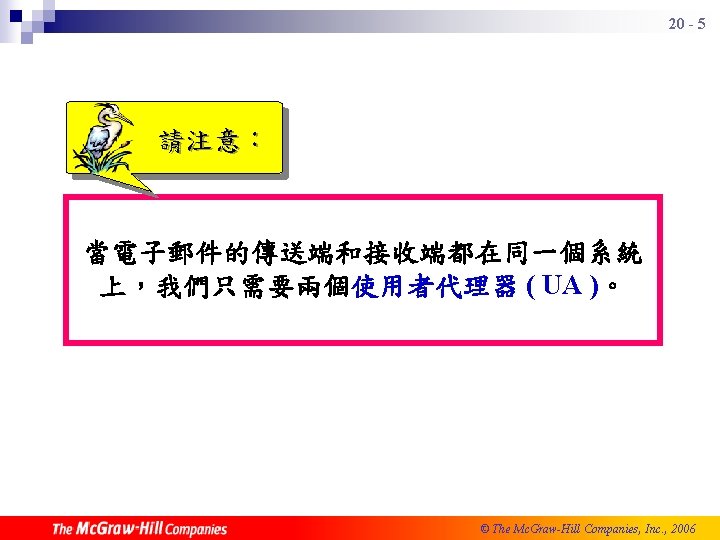 20 - 5

請注意：

當電子郵件的傳送端和接收端都在同一個系統上，我們只需要兩個使用者代理器 ( UA )。

The McGraw-Hill Companies

© The McGraw-Hill Companies, Inc., 2006